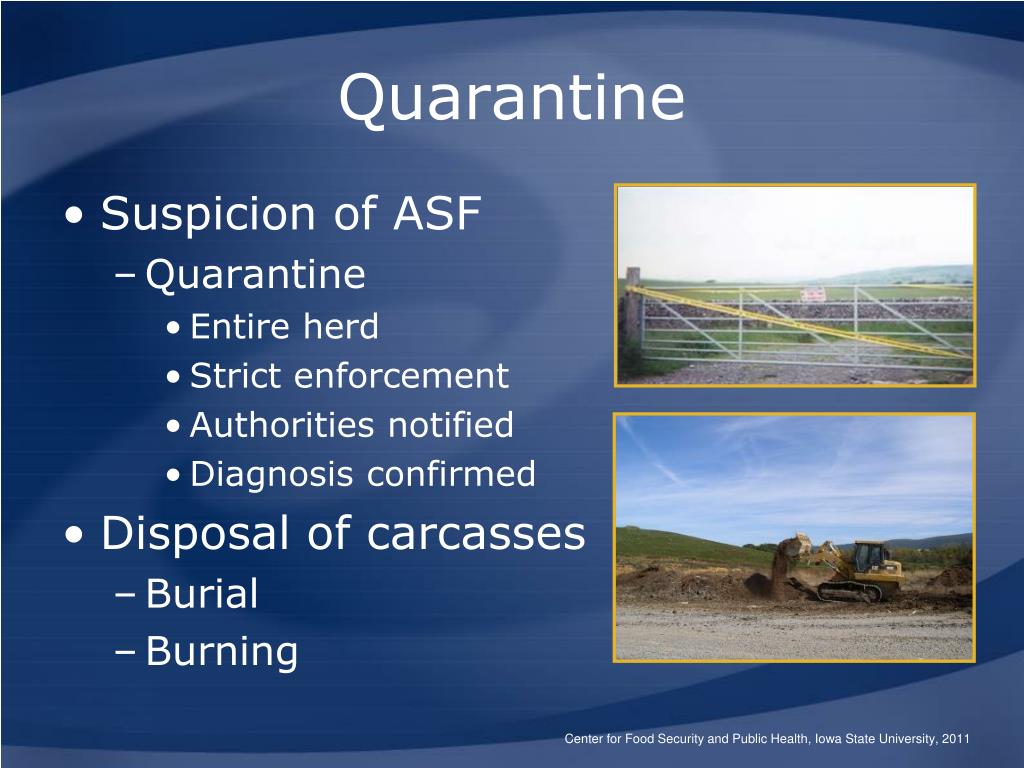 Quarantine

• Suspicion of ASF
– Quarantine
• Entire herd
• Strict enforcement
• Authorities notified
• Diagnosis confirmed
• Disposal of carcasses
– Burial
– Burning

Center for Food Security and Public Health, Iowa State University, 2011